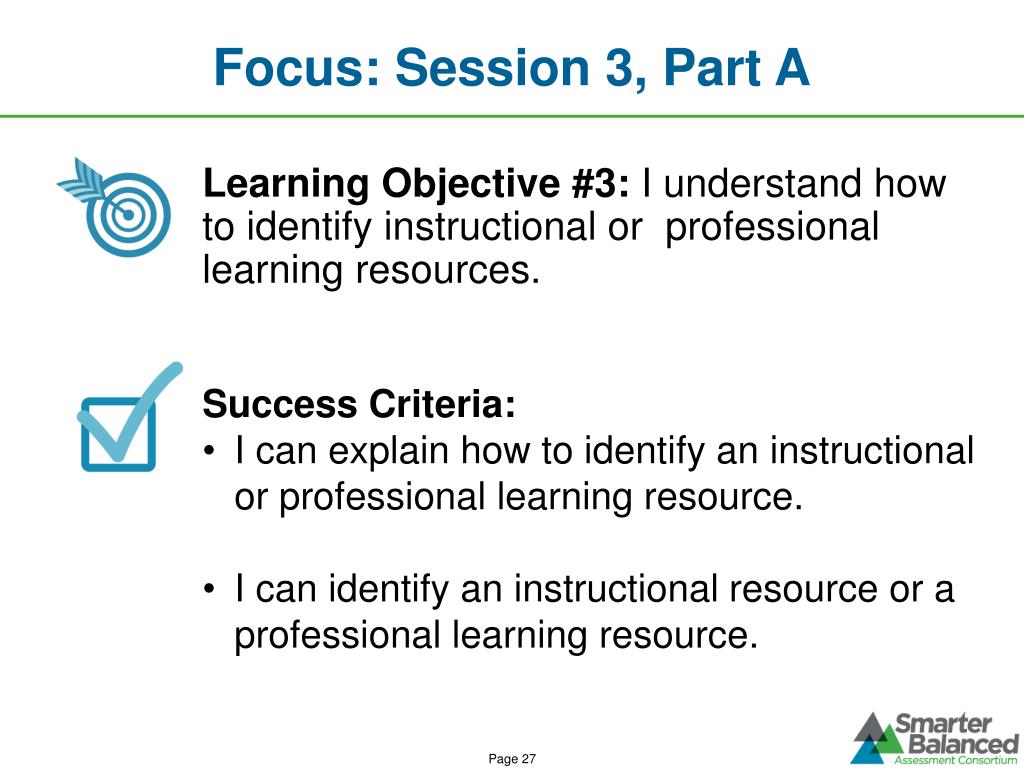 Focus: Session 3, Part A

Learning Objective #3: I understand how to identify instructional or professional learning resources.

Success Criteria:
• I can explain how to identify an instructional or professional learning resource.

• I can identify an instructional resource or a professional learning resource.

Page 27

Smarter Balanced
Assessment Consortium